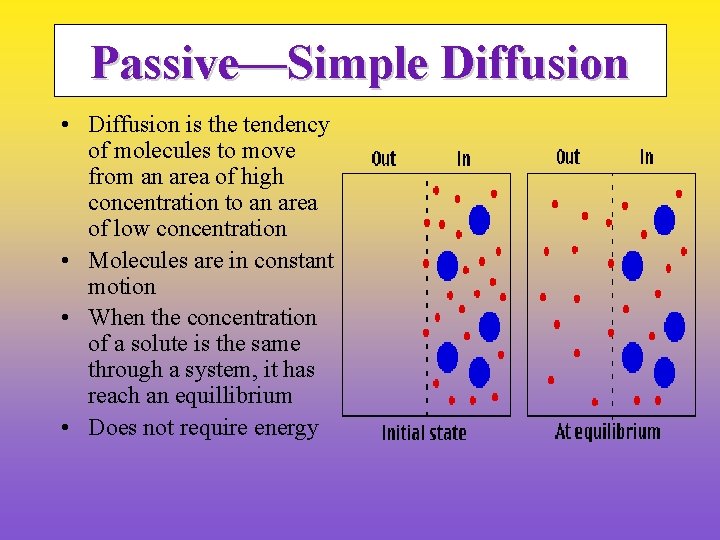 Passive—Simple Diffusion

• Diffusion is the tendency of molecules to move from an area of high concentration to an area of low concentration
• Molecules are in constant motion
• When the concentration of a solute is the same through a system, it has reach an equillibrium
• Does not require energy

Out In
Initial state

Out In
At equilibrium